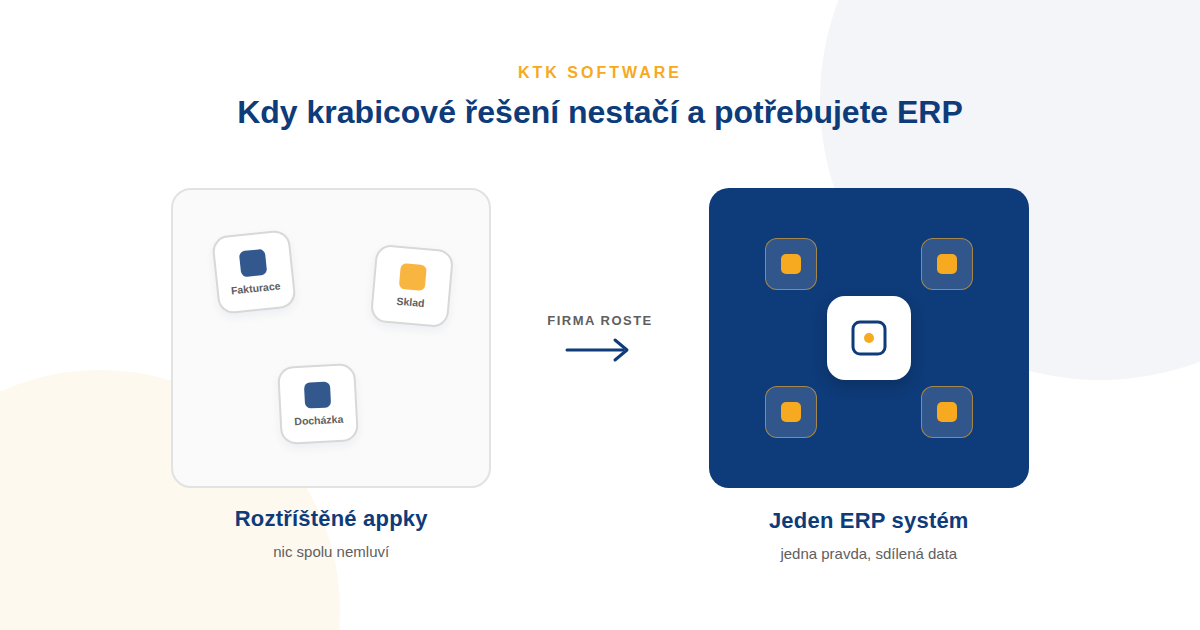 KTK SOFTWARE

Kdy krabicové řešení nestačí a potřebujete ERP

Fakturace

Sklad

Docházka

FIRMA ROSTE

Roztříštěné appky

nic spolu nemluví

Jeden ERP systém

jedna pravda, sdílená data